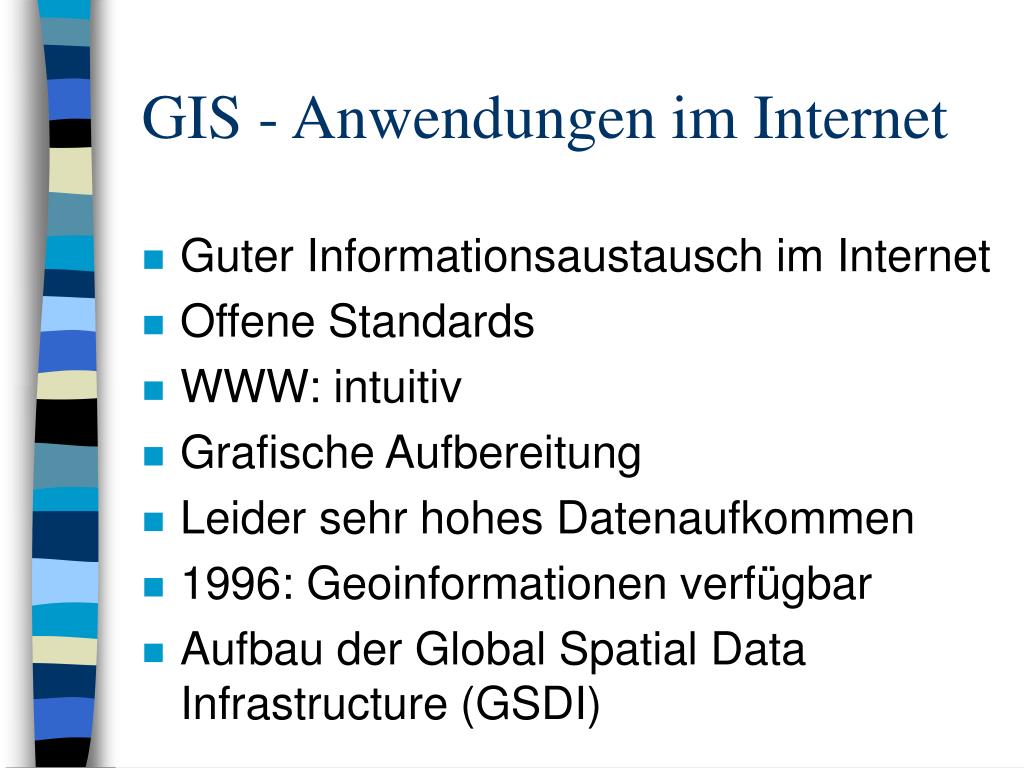 GIS - Anwendungen im Internet

- Guter Informationsaustausch im Internet
- Offene Standards
- WWW: intuitiv
- Grafische Aufbereitung
- Leider sehr hohes Datenaufkommen
- 1996: Geoinformationen verfügbar
- Aufbau der Global Spatial Data Infrastructure (GSDI)